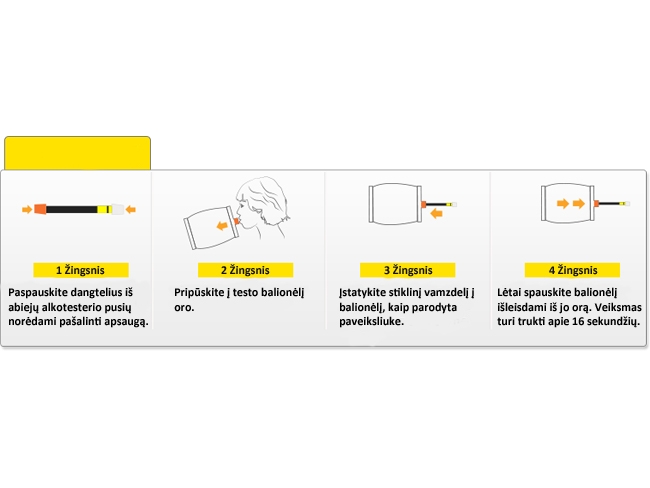 1 Žingsnis

Paspauskite dangtelius iš abiejų alkotesterio pusių norėdami pašalinti apsaugą.

2 Žingsnis

Pripūskite į testo balionėlį oro.

3 Žingsnis

Įstatykite stiklinį vamzdelį į balionėlį, kaip parodyta paveiksliuke.

4 Žingsnis

Lėtai spauskite balionėlį išleisdami iš jo orą. Veiksmas turi trukti apie 16 sekundžių.